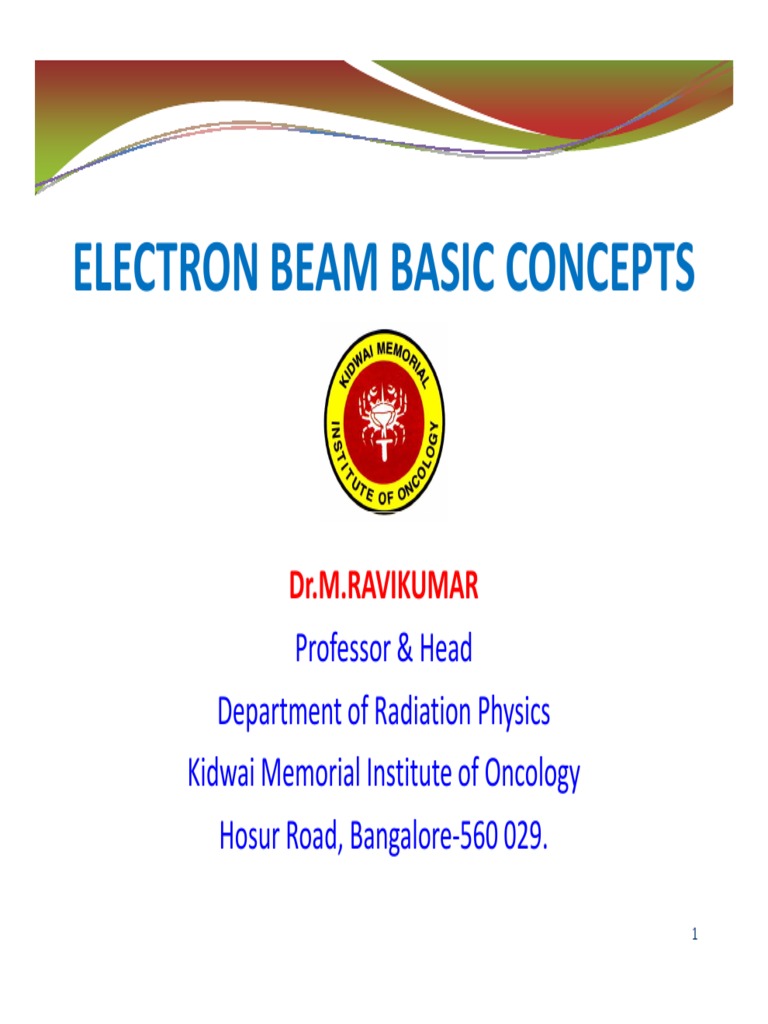 ELECTRON BEAM BASIC CONCEPTS

KIDWAI MEMORIAL INSTITUTE OF ONCOLOGY

Dr.M.RAVIKUMAR
Professor & Head
Department of Radiation Physics
Kidwai Memorial Institute of Oncology
Hosur Road, Bangalore-560 029.

1